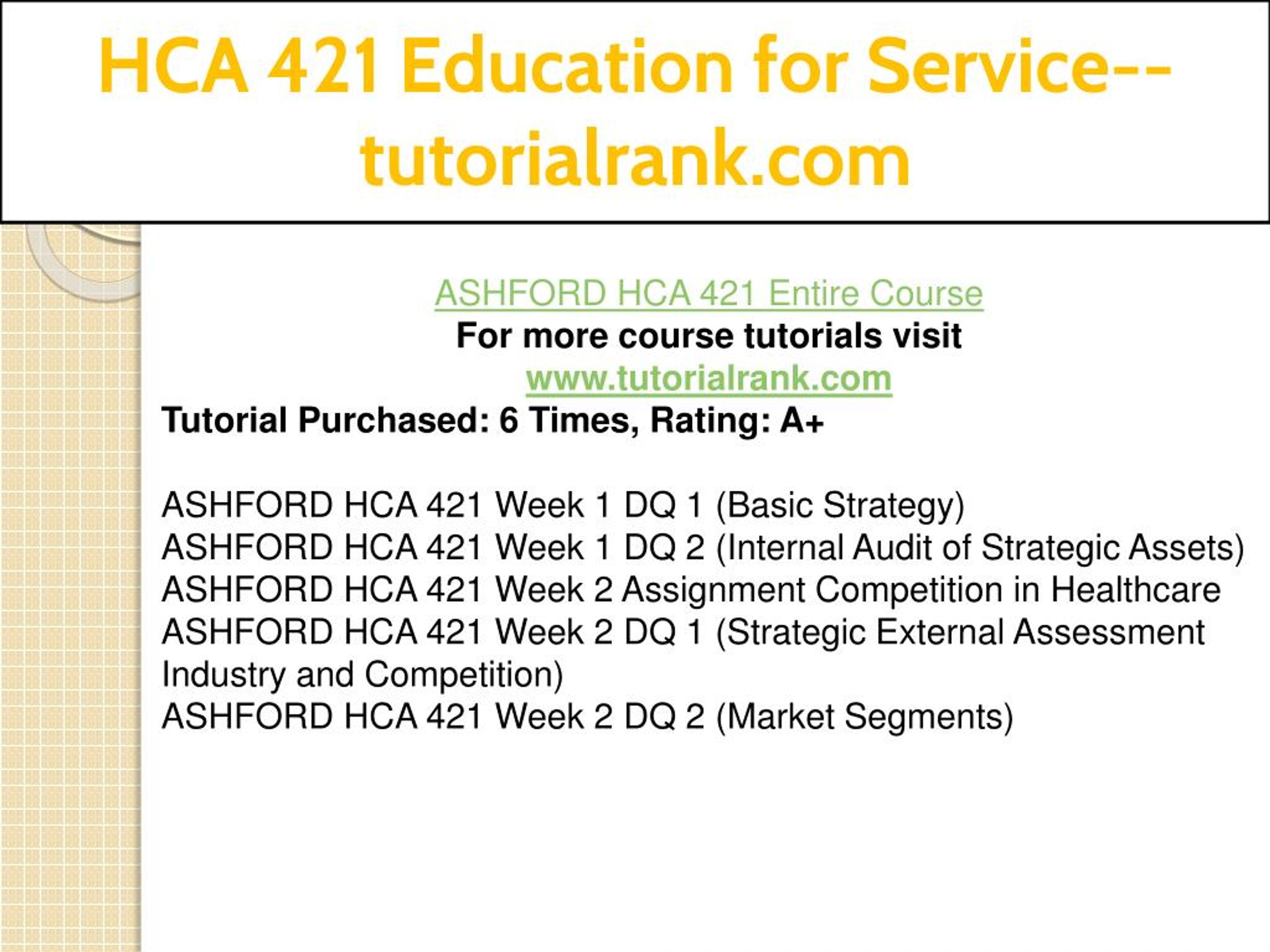 HCA 421 Education for Service--tutorialrank.com

ASHFORD HCA 421 Entire Course
For more course tutorials visit
www.tutorialrank.com
Tutorial Purchased: 6 Times, Rating: A+

ASHFORD HCA 421 Week 1 DQ 1 (Basic Strategy)
ASHFORD HCA 421 Week 1 DQ 2 (Internal Audit of Strategic Assets)
ASHFORD HCA 421 Week 2 Assignment Competition in Healthcare
ASHFORD HCA 421 Week 2 DQ 1 (Strategic External Assessment Industry and Competition)
ASHFORD HCA 421 Week 2 DQ 2 (Market Segments)